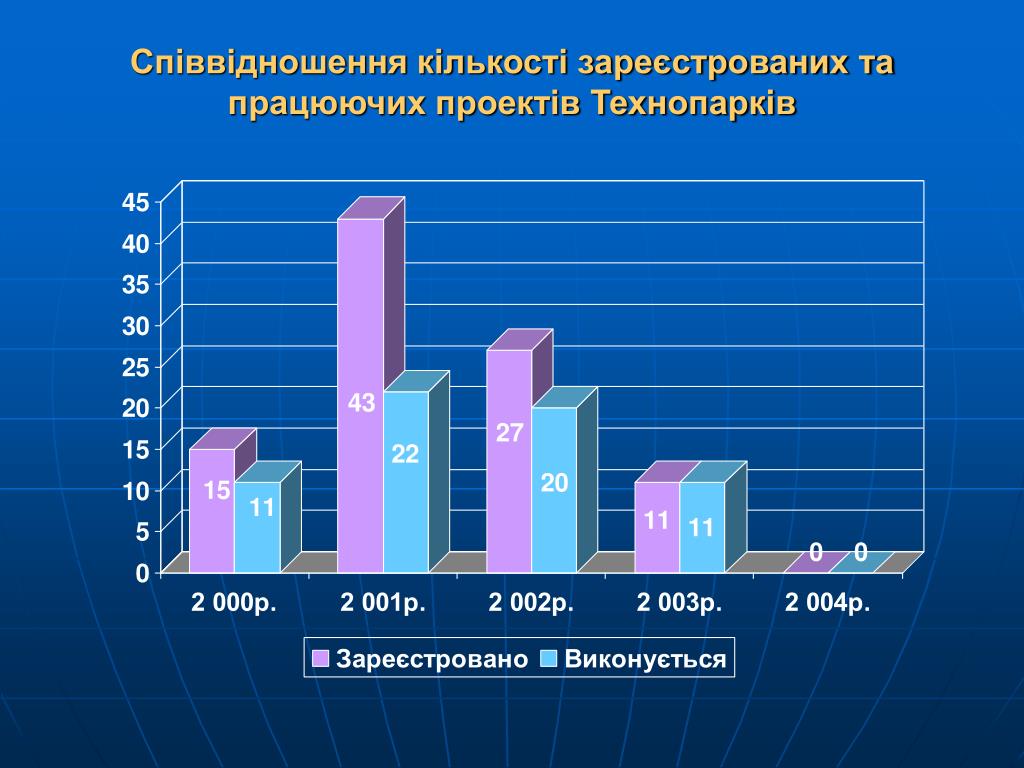 Співвідношення кількості зареєстрованих та працюючих проектів Технопарків

45
40
35
30
25
20
15
10
5
0

15
11
43
22
27
20
11
11
0
0

2 000р.
2 001р.
2 002р.
2 003р.
2 004р.

Зареєстровано
Виконується